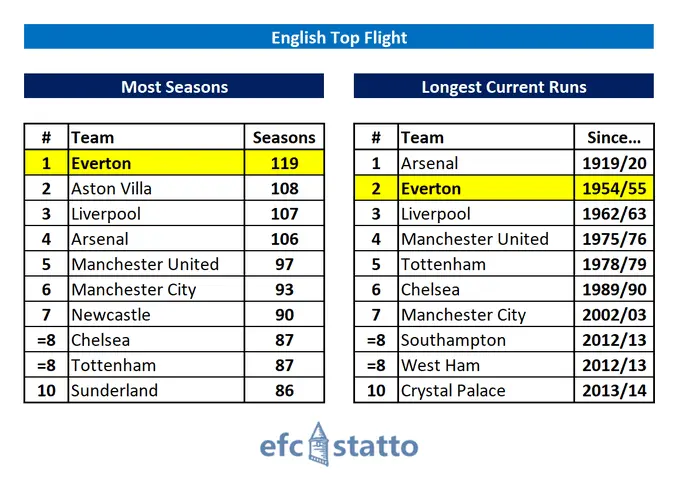 English Top Flight

Most Seasons

| # | Team | Seasons |
|---|---|---|
| 1 | Everton | 119 |
| 2 | Aston Villa | 108 |
| 3 | Liverpool | 107 |
| 4 | Arsenal | 106 |
| 5 | Manchester United | 97 |
| 6 | Manchester City | 93 |
| 7 | Newcastle | 90 |
| =8 | Chelsea | 87 |
| =8 | Tottenham | 87 |
| 10 | Sunderland | 86 |

Longest Current Runs

| # | Team | Since... |
|---|---|---|
| 1 | Arsenal | 1919/20 |
| 2 | Everton | 1954/55 |
| 3 | Liverpool | 1962/63 |
| 4 | Manchester United | 1975/76 |
| 5 | Tottenham | 1978/79 |
| 6 | Chelsea | 1989/90 |
| 7 | Manchester City | 2002/03 |
| =8 | Southampton | 2012/13 |
| =8 | West Ham | 2012/13 |
| 10 | Crystal Palace | 2013/14 |

efc statto